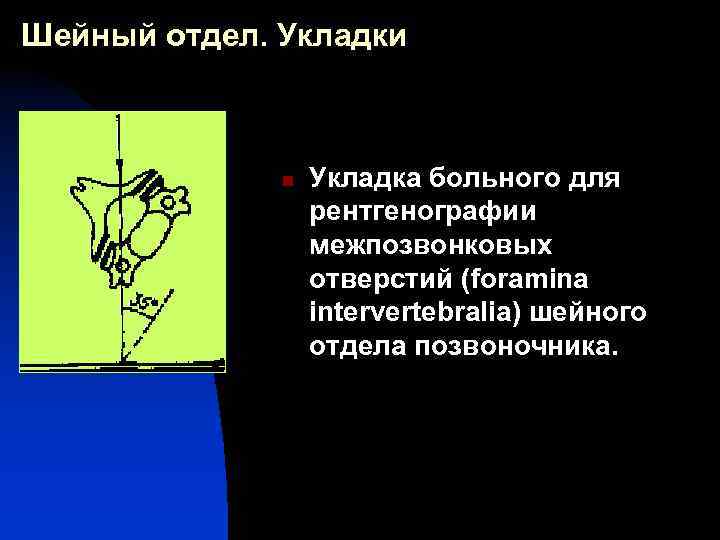 Шейный отдел. Укладки

35°

Укладка больного для рентгенографии межпозвонковых отверстий (foramina intervertebralia) шейного отдела позвоночника.